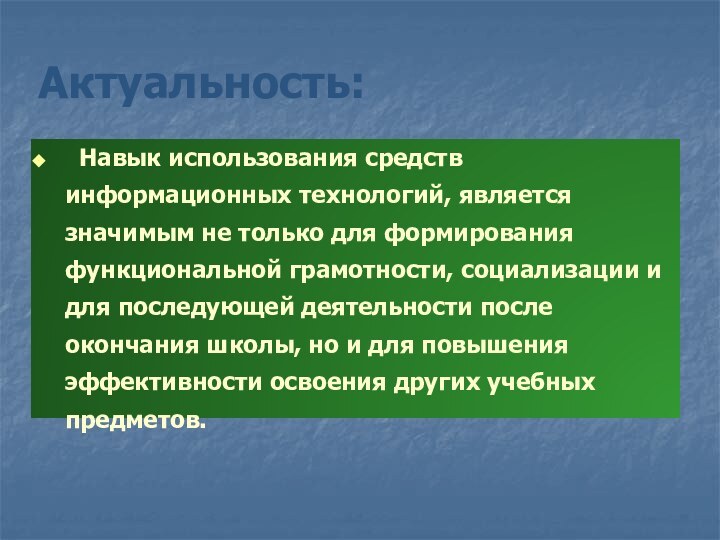 Актуальность:

Навык использования средств информационных технологий, является значимым не только для формирования функциональной грамотности, социализации и для последующей деятельности после окончания школы, но и для повышения эффективности освоения других учебных предметов.